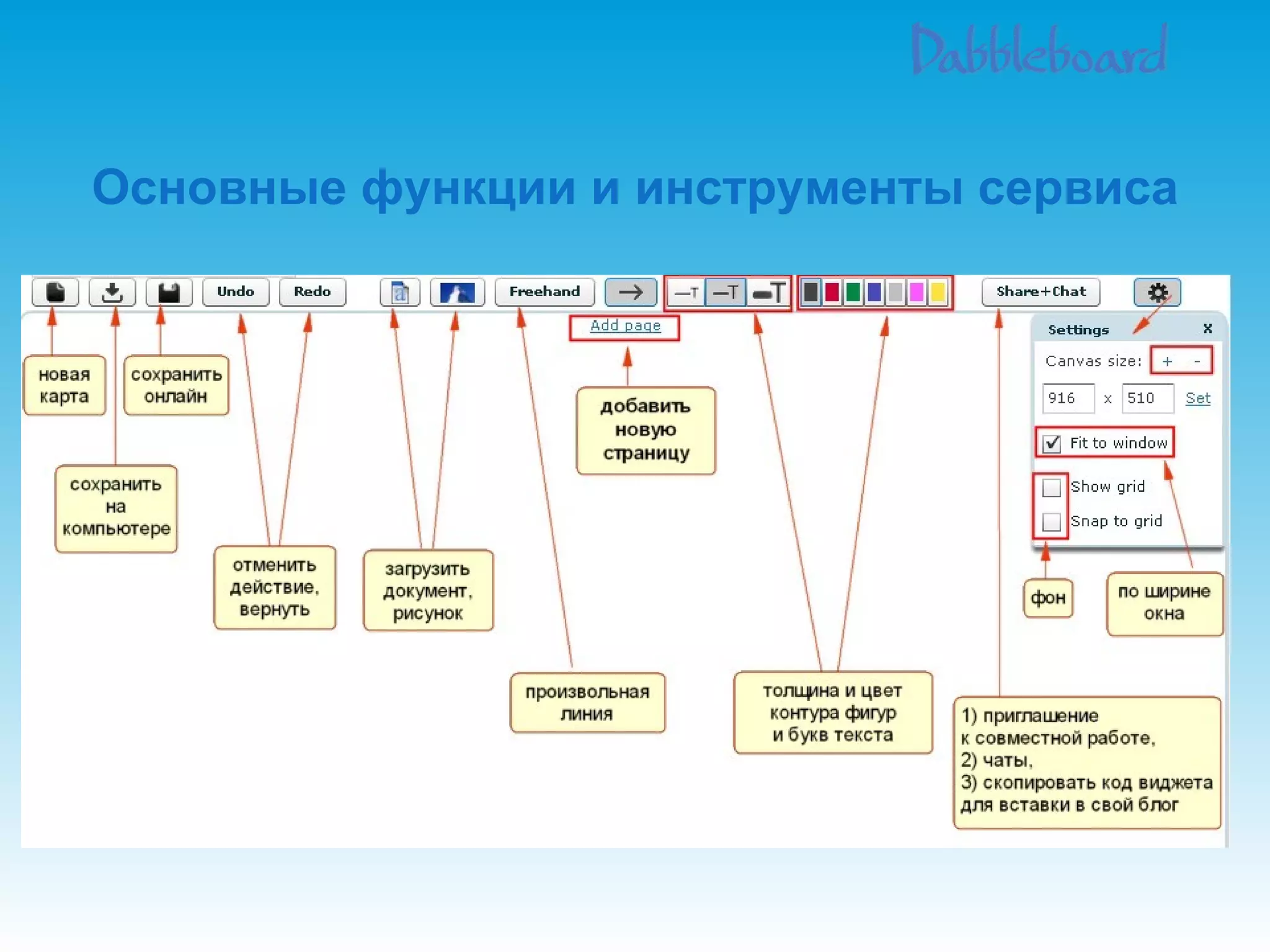 Dabbleboard

Основные функции и инструменты сервиса

Undo Redo Freehand Share+Chat

Add page

Settings x

Canvas size: + -

916 x 510 Set

Fit to window

Show grid

Snap to grid

новая карта

сохранить онлайн

сохранить на компьютере

отменить действие, вернуть

загрузить документ, рисунок

добавить новую страницу

произвольная линия

толщина и цвет контура фигур и букв текста

фон

по ширине окна

1) приглашение к совместной работе,
2) чаты,
3) скопировать код виджета для вставки в свой блог